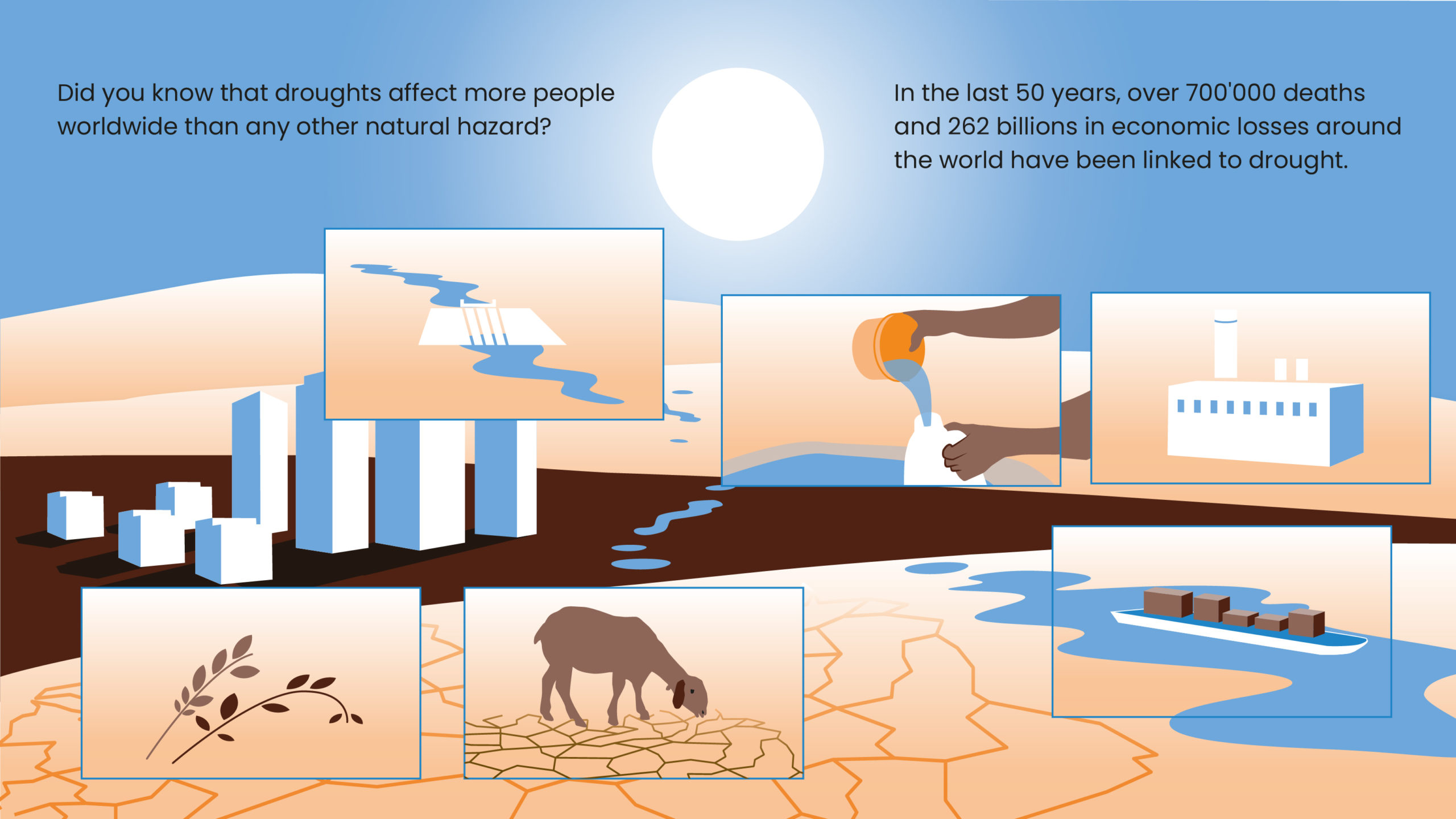 Did you know that droughts affect more people worldwide than any other natural hazard?

In the last 50 years, over 700'000 deaths and 262 billions in economic losses around the world have been linked to drought.